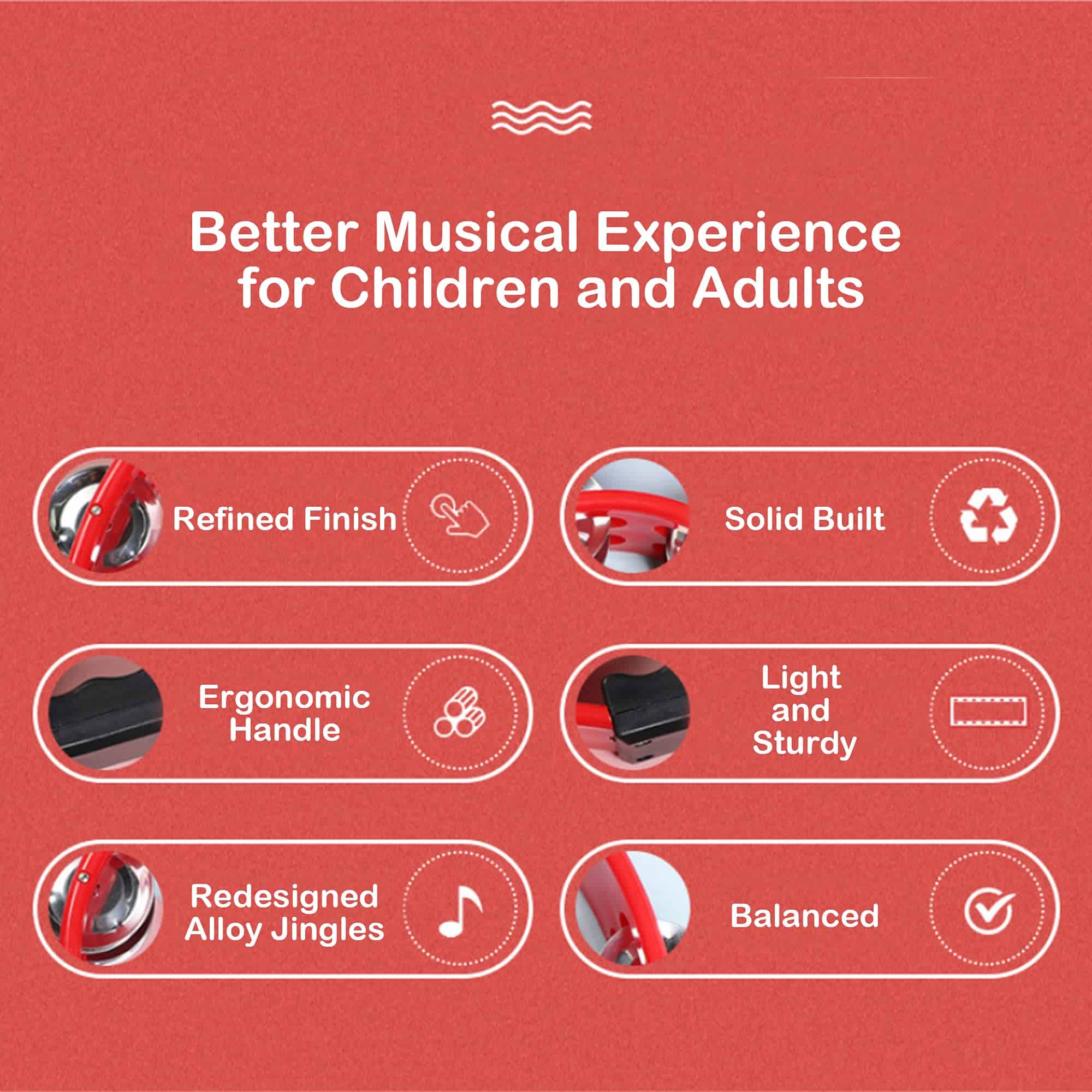 Better Musical Experience for Children and Adults

Refined Finish

Solid Built

Ergonomic Handle

Light and Sturdy

Redesigned Alloy Jingles

Balanced